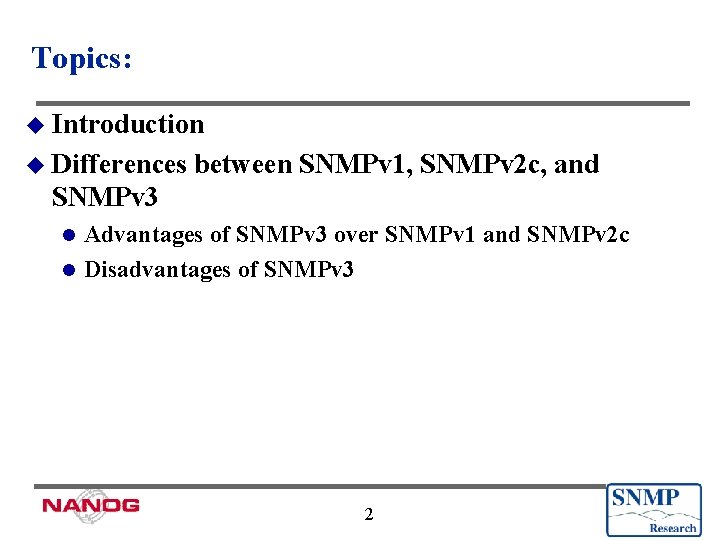 Topics:

Introduction

Differences between SNMPv1, SNMPv2c, and SNMPv3

Advantages of SNMPv3 over SNMPv1 and SNMPv2c

Disadvantages of SNMPv3

NANOG

2

SNMP Research